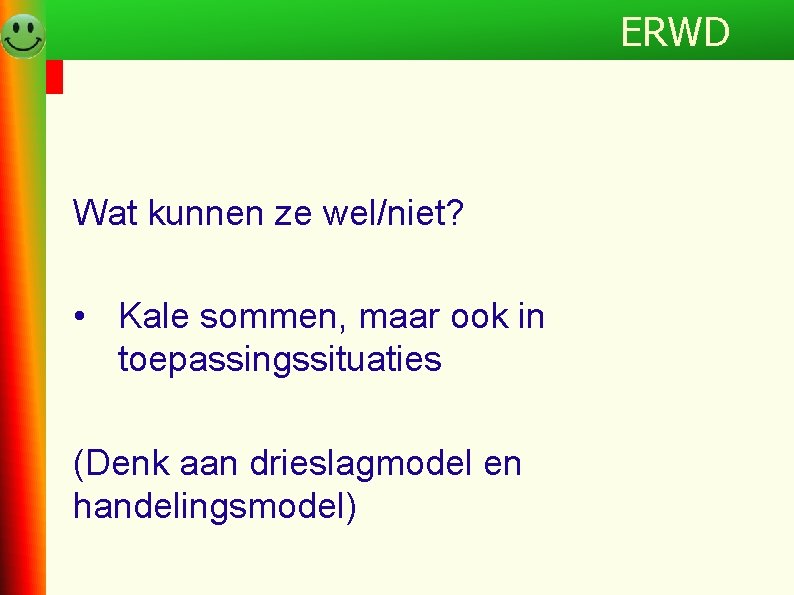 ERWD

Wat kunnen ze wel/niet?

• Kale sommen, maar ook in toepassingssituaties

(Denk aan drieslagmodel en handelingsmodel)